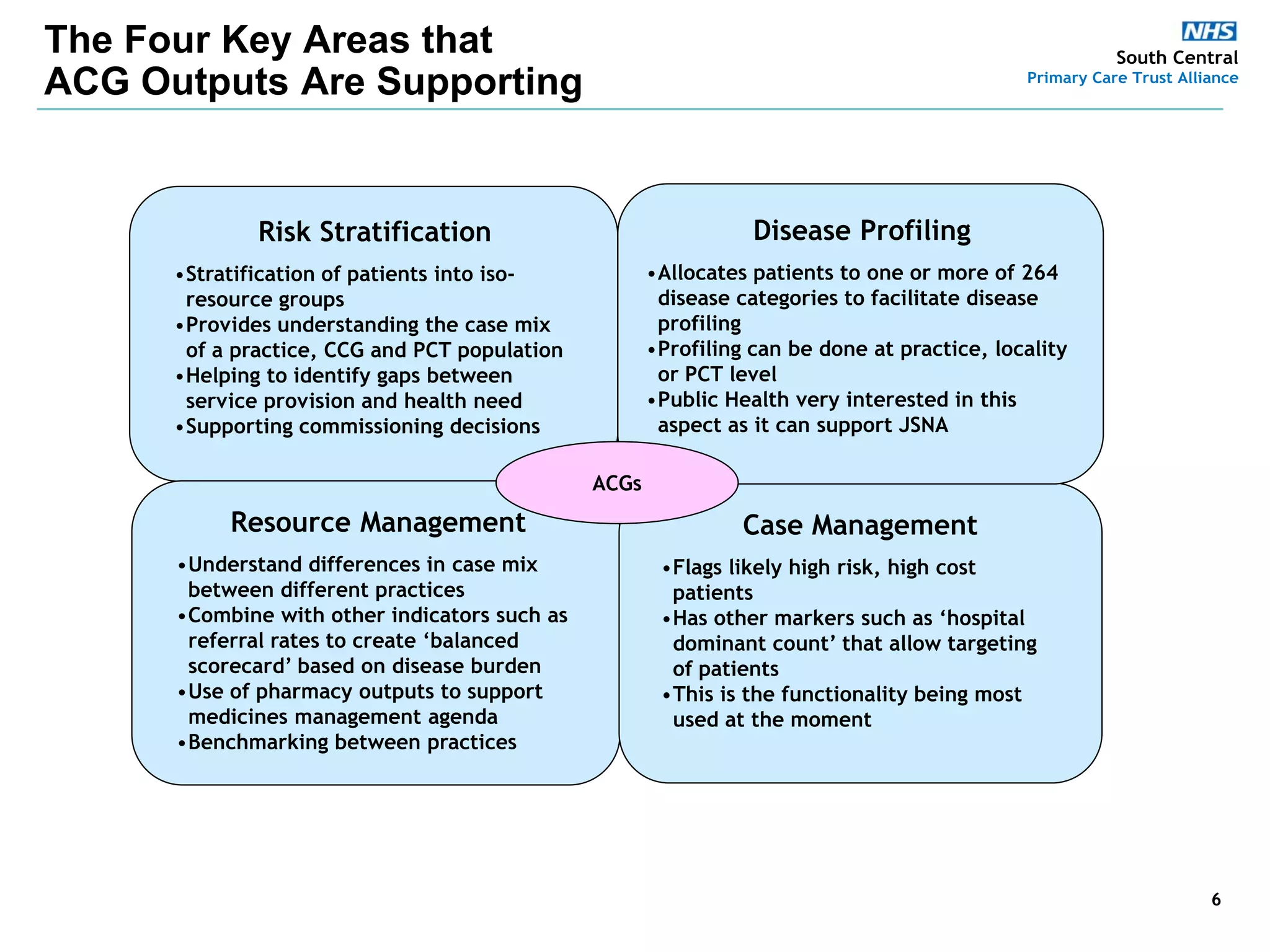 The Four Key Areas that ACG Outputs Are Supporting

NHS
South Central
Primary Care Trust Alliance

Risk Stratification

•Stratification of patients into iso-resource groups
•Provides understanding the case mix of a practice, CCG and PCT population
•Helping to identify gaps between service provision and health need
•Supporting commissioning decisions

Disease Profiling

•Allocates patients to one or more of 264 disease categories to facilitate disease profiling
•Profiling can be done at practice, locality or PCT level
•Public Health very interested in this aspect as it can support JSNA

ACGs

Resource Management

•Understand differences in case mix between different practices
•Combine with other indicators such as referral rates to create ‘balanced scorecard’ based on disease burden
•Use of pharmacy outputs to support medicines management agenda
•Benchmarking between practices

Case Management

•Flags likely high risk, high cost patients
•Has other markers such as ‘hospital dominant count’ that allow targeting of patients
•This is the functionality being most used at the moment

6